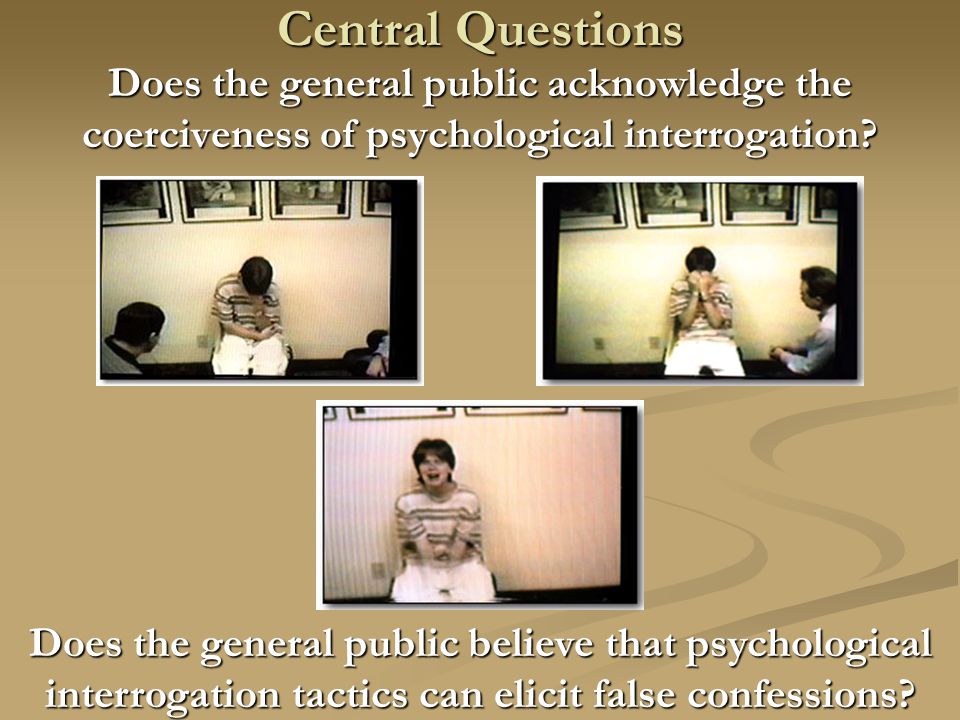 Central Questions

Does the general public acknowledge the coerciveness of psychological interrogation?

Does the general public believe that psychological interrogation tactics can elicit false confessions?